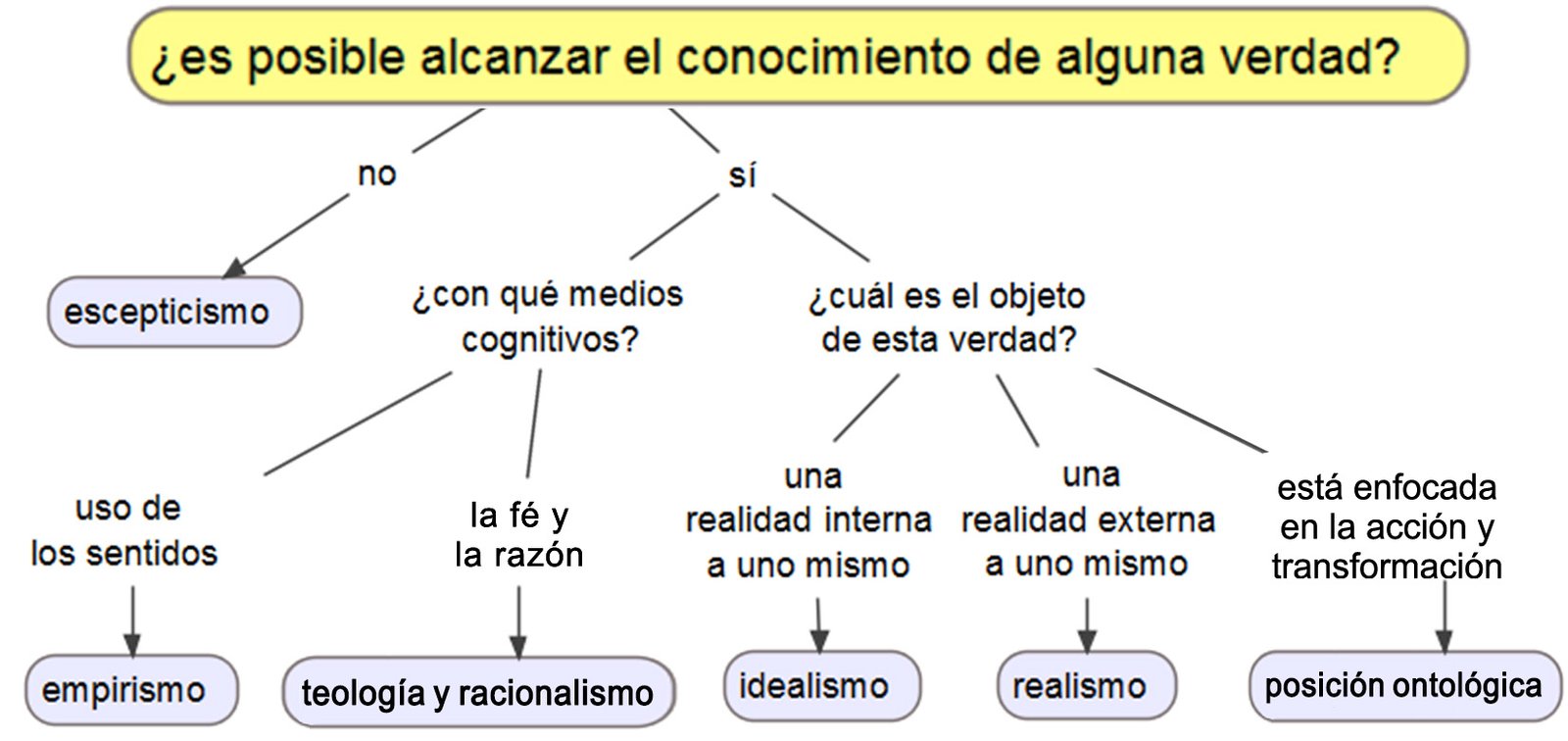 ¿es posible alcanzar el conocimiento de alguna verdad?

no

sí

escepticismo

¿con qué medios cognitivos?

¿cuál es el objeto de esta verdad?

uso de los sentidos

la fé y la razón

una realidad interna a uno mismo

una realidad externa a uno mismo

está enfocada en la acción y transformación

empirismo

teología y racionalismo

idealismo

realismo

posición ontológica